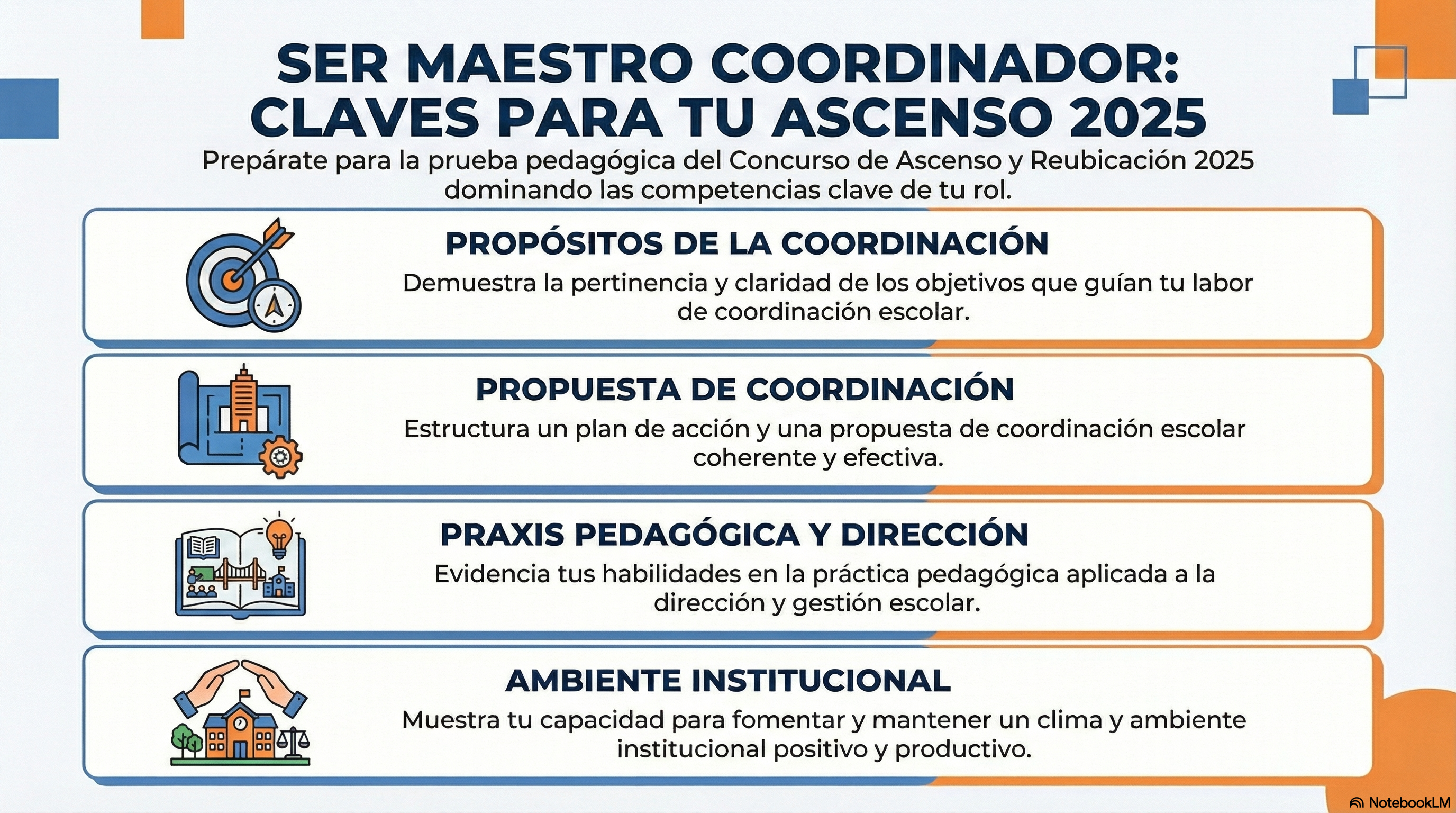 SER MAESTRO COORDINADOR: CLAVES PARA TU ASCENSO 2025

Prepárate para la prueba pedagógica del Concurso de Ascenso y Reubicación 2025 dominando las competencias clave de tu rol.

PROPÓSITOS DE LA COORDINACIÓN

Demuestra la pertinencia y claridad de los objetivos que guían tu labor de coordinación escolar.

PROPUESTA DE COORDINACIÓN

Estructura un plan de acción y una propuesta de coordinación escolar coherente y efectiva.

PRAXIS PEDAGÓGICA Y DIRECCIÓN

Evidencia tus habilidades en la práctica pedagógica aplicada a la dirección y gestión escolar.

AMBIENTE INSTITUCIONAL

Muestra tu capacidad para fomentar y mantener un clima y ambiente institucional positivo y productivo.

NotebookLM